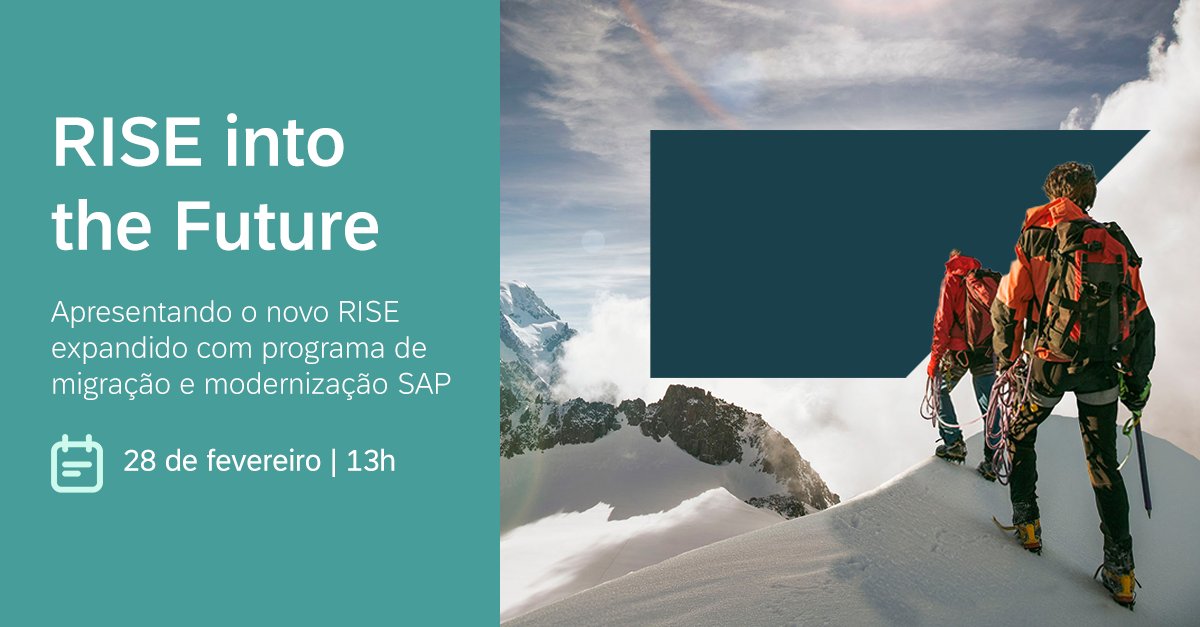 RISE into the Future

Apresentando o novo RISE expandido com programa de migração e modernização SAP

28 de fevereiro | 13h